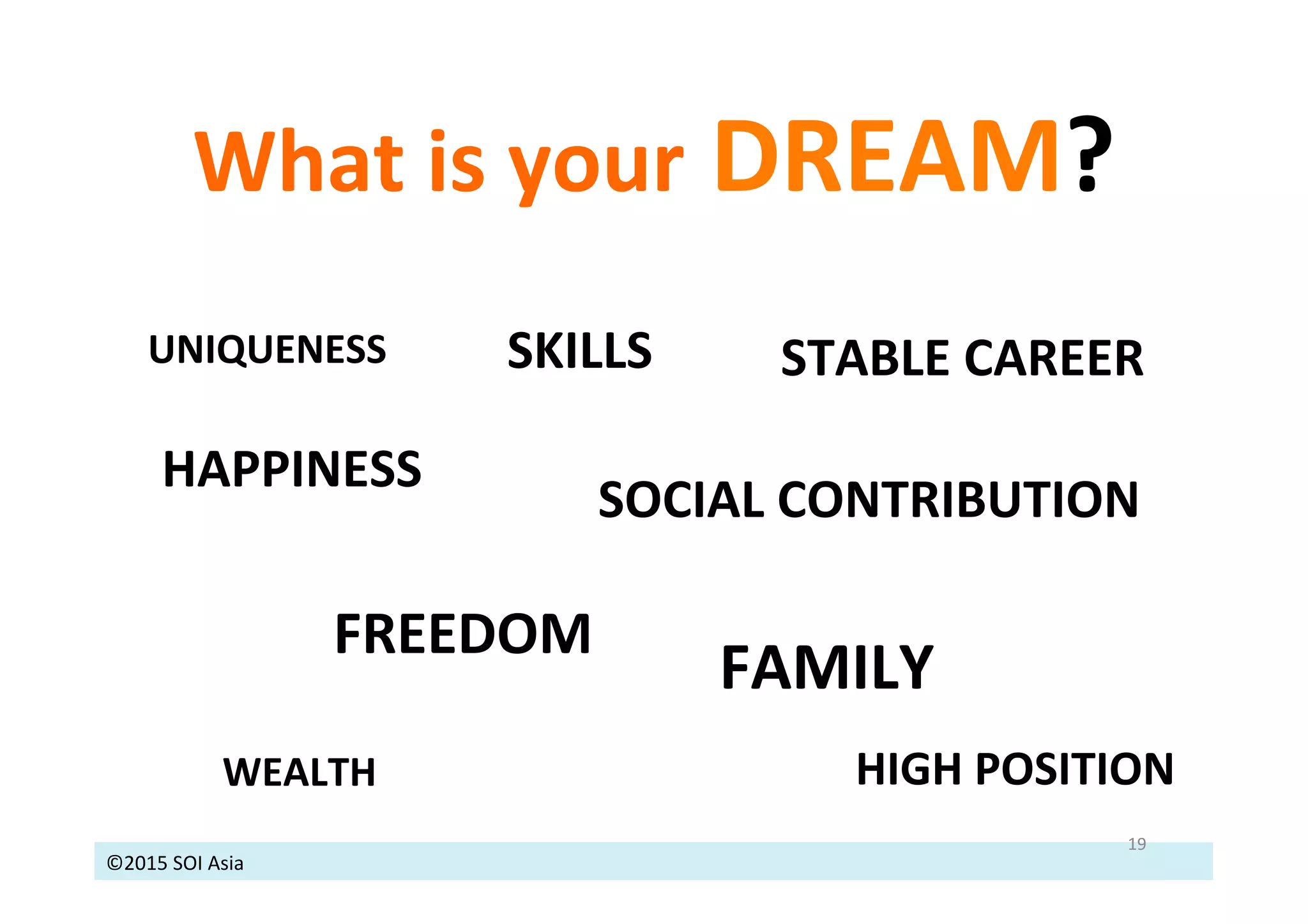 What is your DREAM?

UNIQUENESS SKILLS STABLE CAREER

HAPPINESS

SOCIAL CONTRIBUTION

FREEDOM

FAMILY

WEALTH

HIGH POSITION

19

©2015 SOI Asia